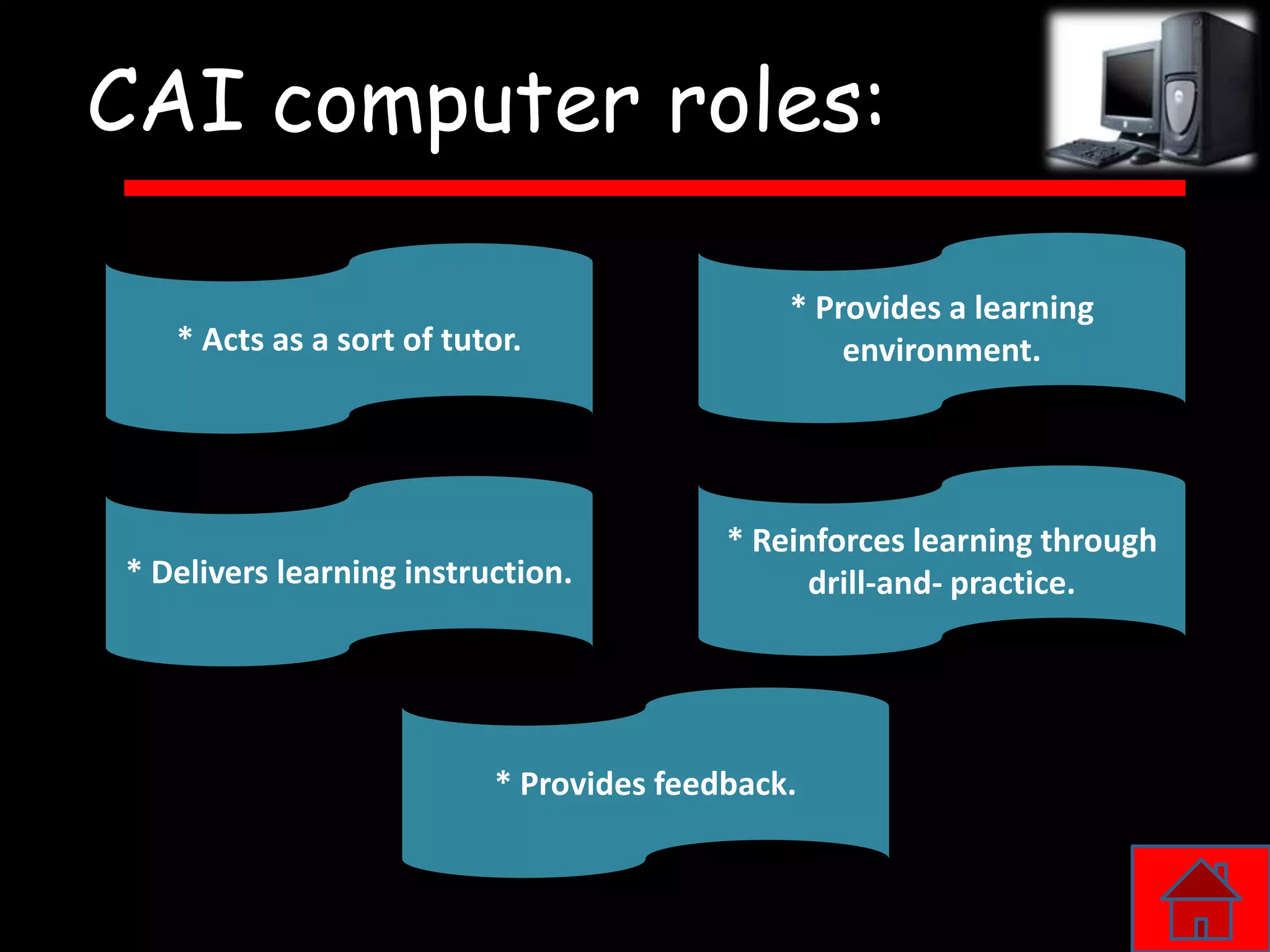 CAI computer roles:

* Acts as a sort of tutor.

* Provides a learning environment.

* Delivers learning instruction.

* Reinforces learning through drill-and- practice.

* Provides feedback.